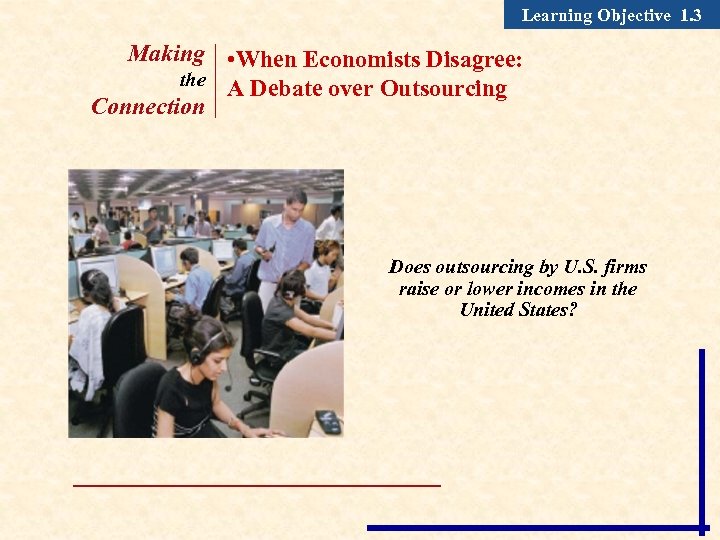 Learning Objective 1.3

Making the Connection

•When Economists Disagree: A Debate over Outsourcing

Does outsourcing by U.S. firms raise or lower incomes in the United States?